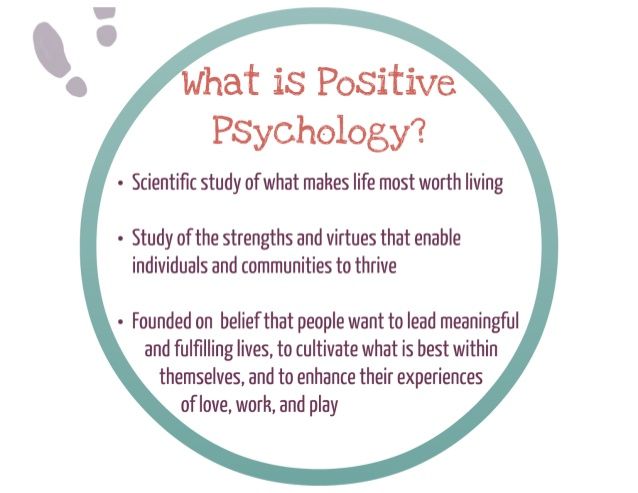 What is Positive Psychology?

• Scientific study of what makes life most worth living

• Study of the strengths and virtues that enable individuals and communities to thrive

• Founded on belief that people want to lead meaningful and fulfilling lives, to cultivate what is best within themselves, and to enhance their experiences of love, work, and play